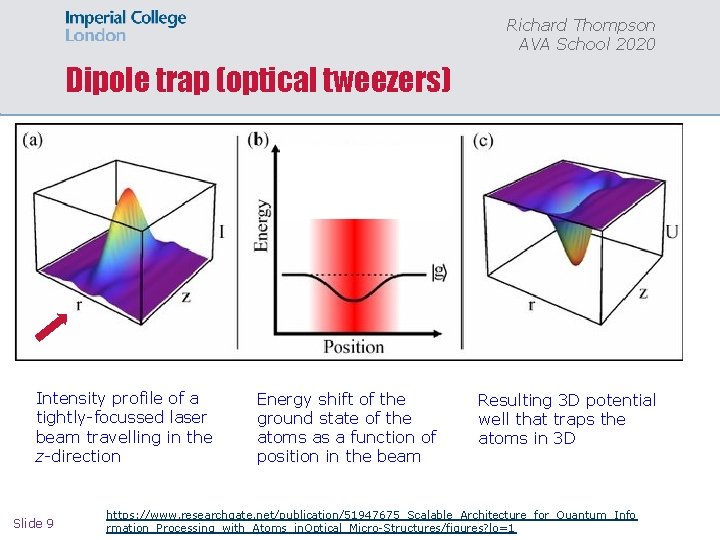 Imperial College London

Richard Thompson
AVA School 2020

Dipole trap (optical tweezers)

(a)

I

r

z

(b)

Energy

|g⟩

Position

(c)

U

r

z

Intensity profile of a tightly-focussed laser beam travelling in the z-direction

Energy shift of the ground state of the atoms as a function of position in the beam

Resulting 3D potential well that traps the atoms in 3D

Slide 9

https://www.researchgate.net/publication/51947675_Scalable_Architecture_for_Quantum_Information_Processing_with_Atoms_inOptical_Micro-Structures/figures?lo=1